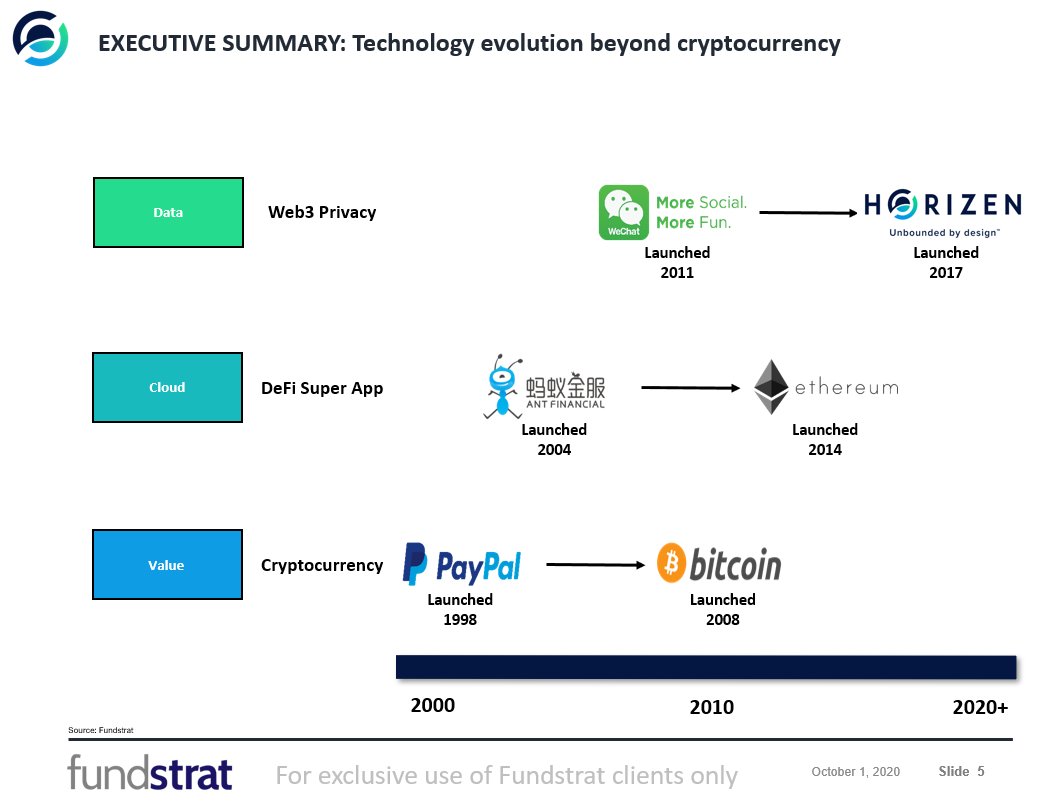 EXECUTIVE SUMMARY: Technology evolution beyond cryptocurrency

Data

Web3 Privacy

WeChat

More Social.
More Fun.

Launched
2011

HORIZEN
Unbounded by design™

Launched
2017

Cloud

DeFi Super App

蚂蚁金服
ANT FINANCIAL

Launched
2004

ethereum

Launched
2014

Value

Cryptocurrency

PayPal

Launched
1998

bitcoin

Launched
2008

2000

2010

2020+

Source: Fundstrat

fundstrat

For exclusive use of Fundstrat clients only

October 1, 2020

Slide 5